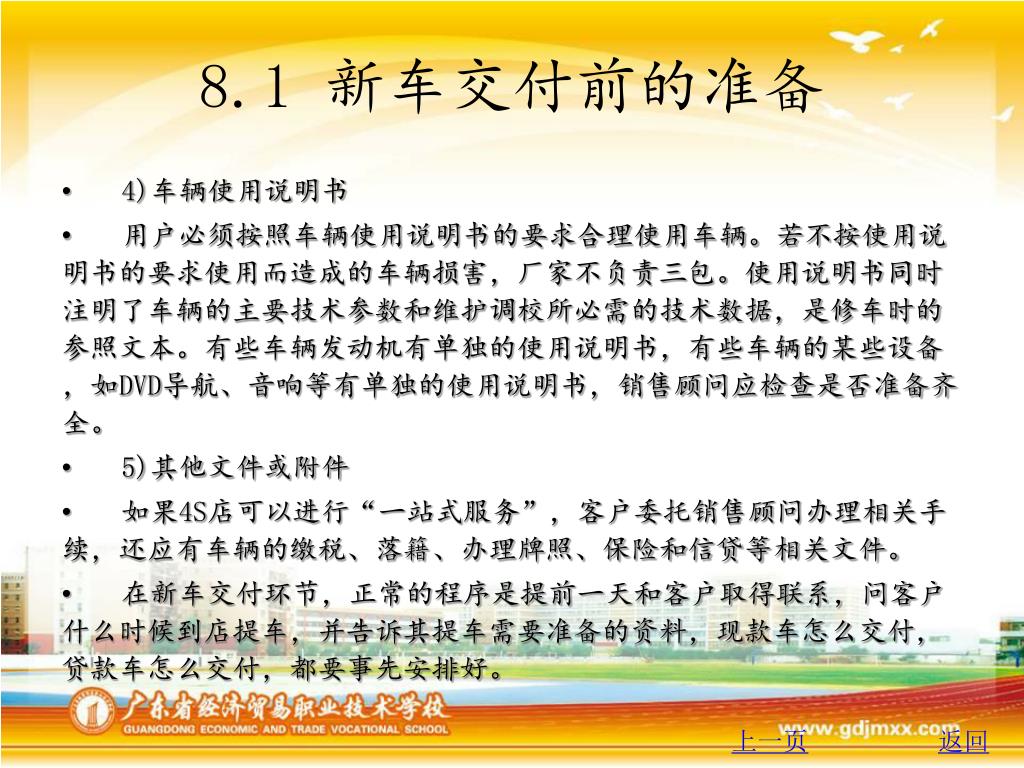 8.1 新车交付前的准备

• 4)车辆使用说明书

• 用户必须按照车辆使用说明书的要求合理使用车辆。若不按使用说明书的要求使用而造成的车辆损害，厂家不负责三包。使用说明书同时注明了车辆的主要技术参数和维护调校所必需的技术数据，是修车时的参照文本。有些车辆发动机有单独的使用说明书，有些车辆的某些设备，如DVD导航、音响等有单独的使用说明书，销售顾问应检查是否准备齐全。

• 5)其他文件或附件

• 如果4S店可以进行“一站式服务”，客户委托销售顾问办理相关手续，还应有车辆的缴税、落籍、办理牌照、保险和信贷等相关文件。

• 在新车交付环节，正常的程序是提前一天和客户取得联系，问客户什么时候到店提车，并告诉其提车需要准备的资料，现款车怎么交付，贷款车怎么交付，都要事先安排好。

广东省经济贸易职业技术学校
GUANGDONG ECONOMIC AND TRADE VOCATIONAL SCHOOL
www.gdjmxx.com

上一页 返回